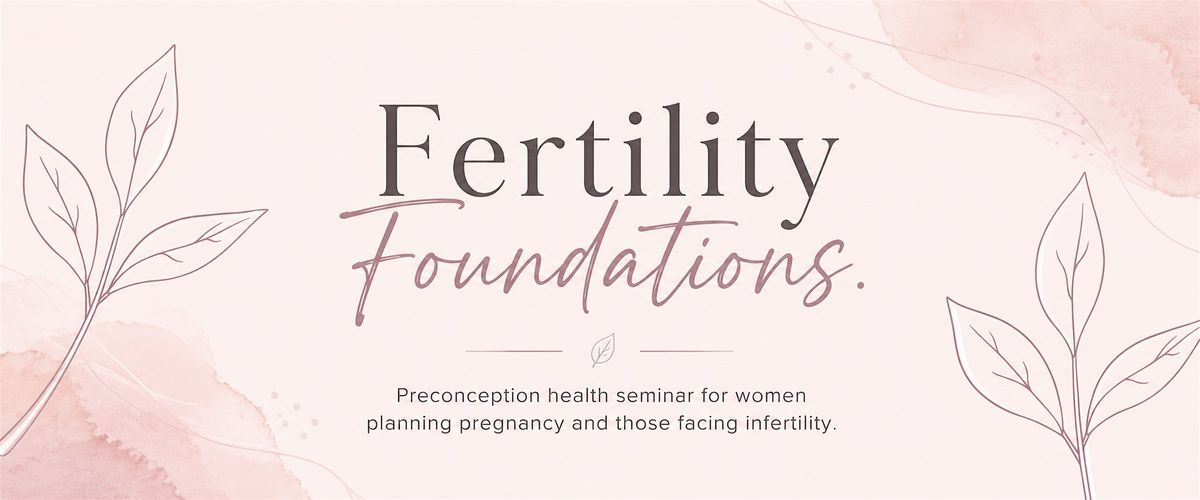 Fertility
Foundations.

Preconception health seminar for women planning pregnancy and those facing infertility.